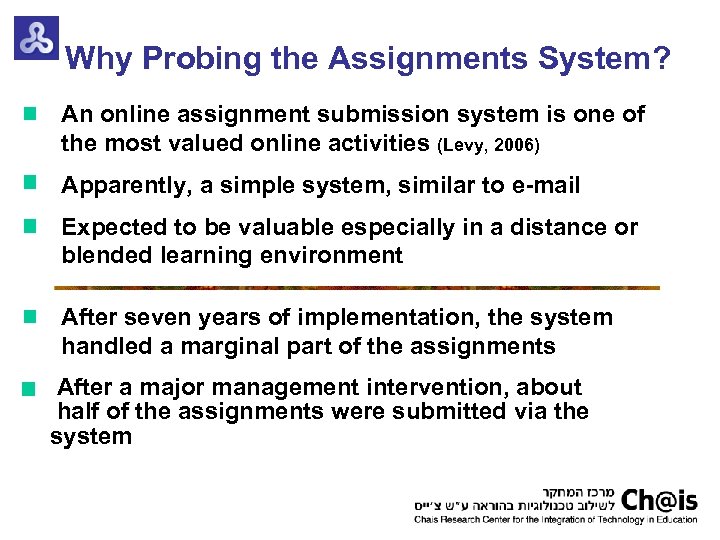 Why Probing the Assignments System?

An online assignment submission system is one of the most valued online activities (Levy, 2006)

Apparently, a simple system, similar to e-mail

Expected to be valuable especially in a distance or blended learning environment

After seven years of implementation, the system handled a marginal part of the assignments

After a major management intervention, about half of the assignments were submitted via the system

מרכז המחקר
לשילוב טכנולוגיות בהוראה ע"ש צ'ייס
Ch@is
Chais Research Center for the Integration of Technology in Education